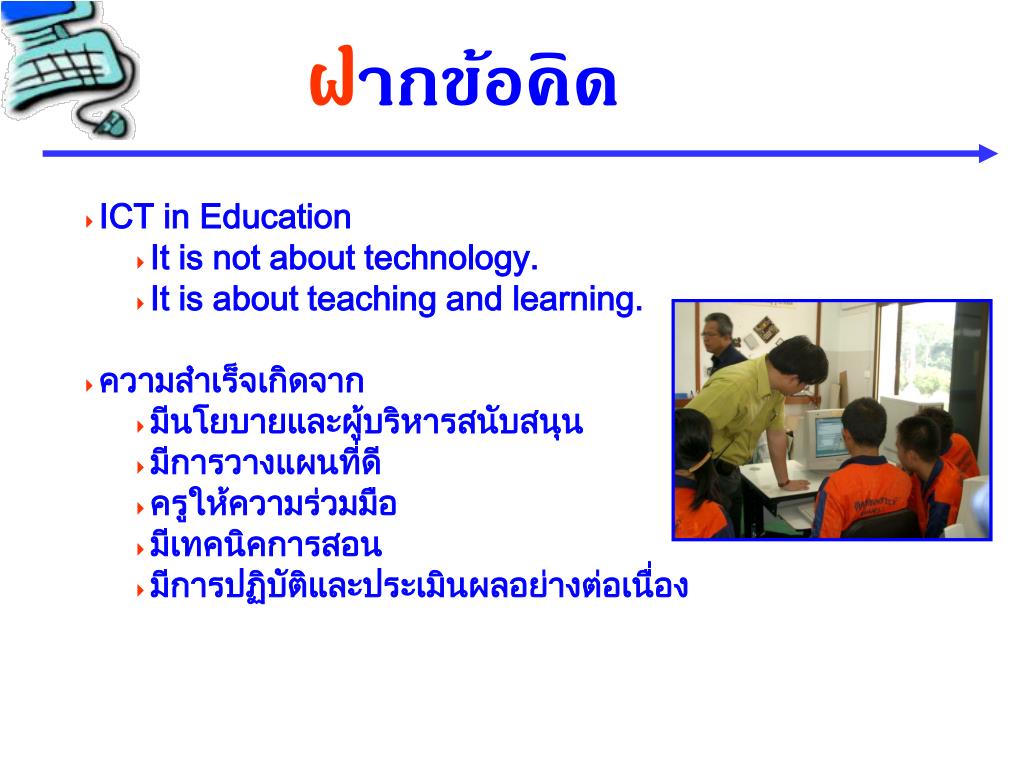 ฝากข้อคิด

ICT in Education
It is not about technology.
It is about teaching and learning.

ความสำเร็จเกิดจาก
มีนโยบายและผู้บริหารสนับสนุน
มีการวางแผนที่ดี
ครูให้ความร่วมมือ
มีเทคนิคการสอน
มีการปฏิบัติและประเมินผลอย่างต่อเนื่อง